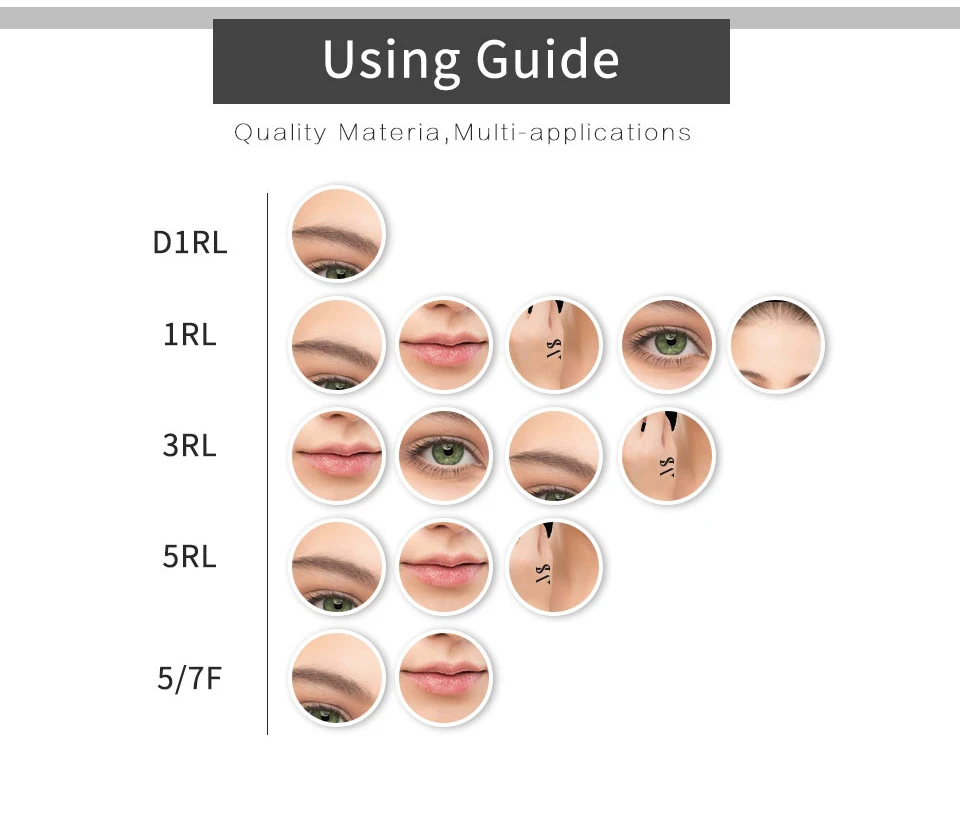 Using Guide

Quality Materia,Multi-applications

D1RL

1RL

3RL

5RL

5/7F